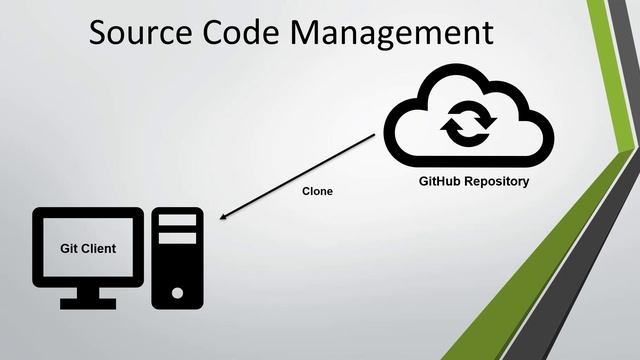 Source Code Management

GitHub Repository

Clone

Git Client